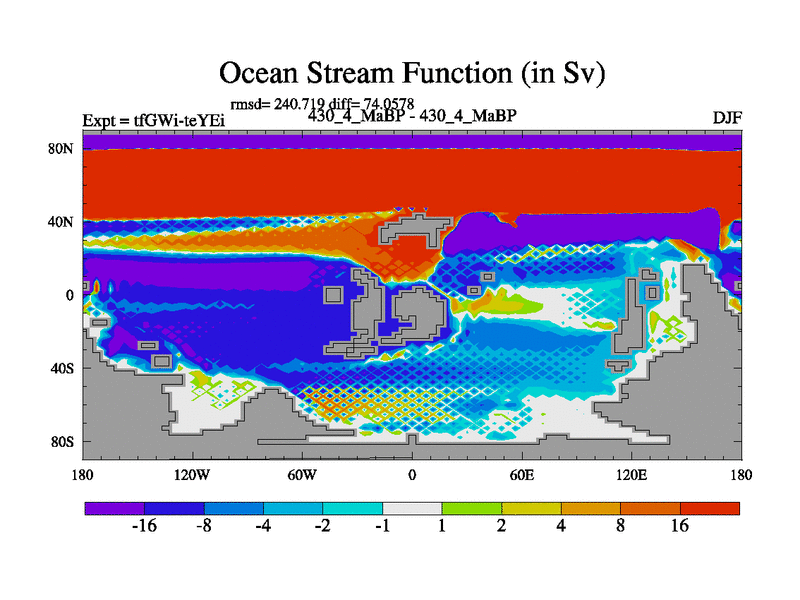 Ocean Stream Function (in Sv)

rmsd= 240.719 diff= 74.0578

Expt = tfGWi-teYEi

430_4_MaBP - 430_4_MaBP

DJF

80N
40N
0
40S
80S

180
120W
60W
0
60E
120E
180

-16
-8
-4
-2
-1
1
2
4
8
16